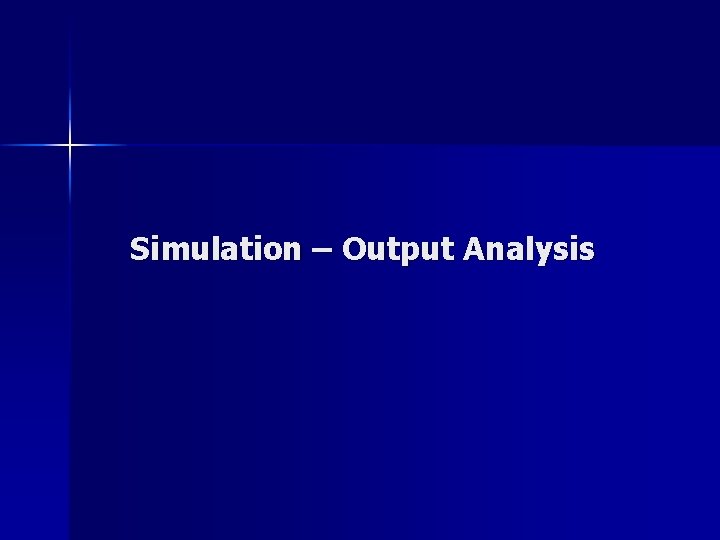 Simulation – Output Analysis